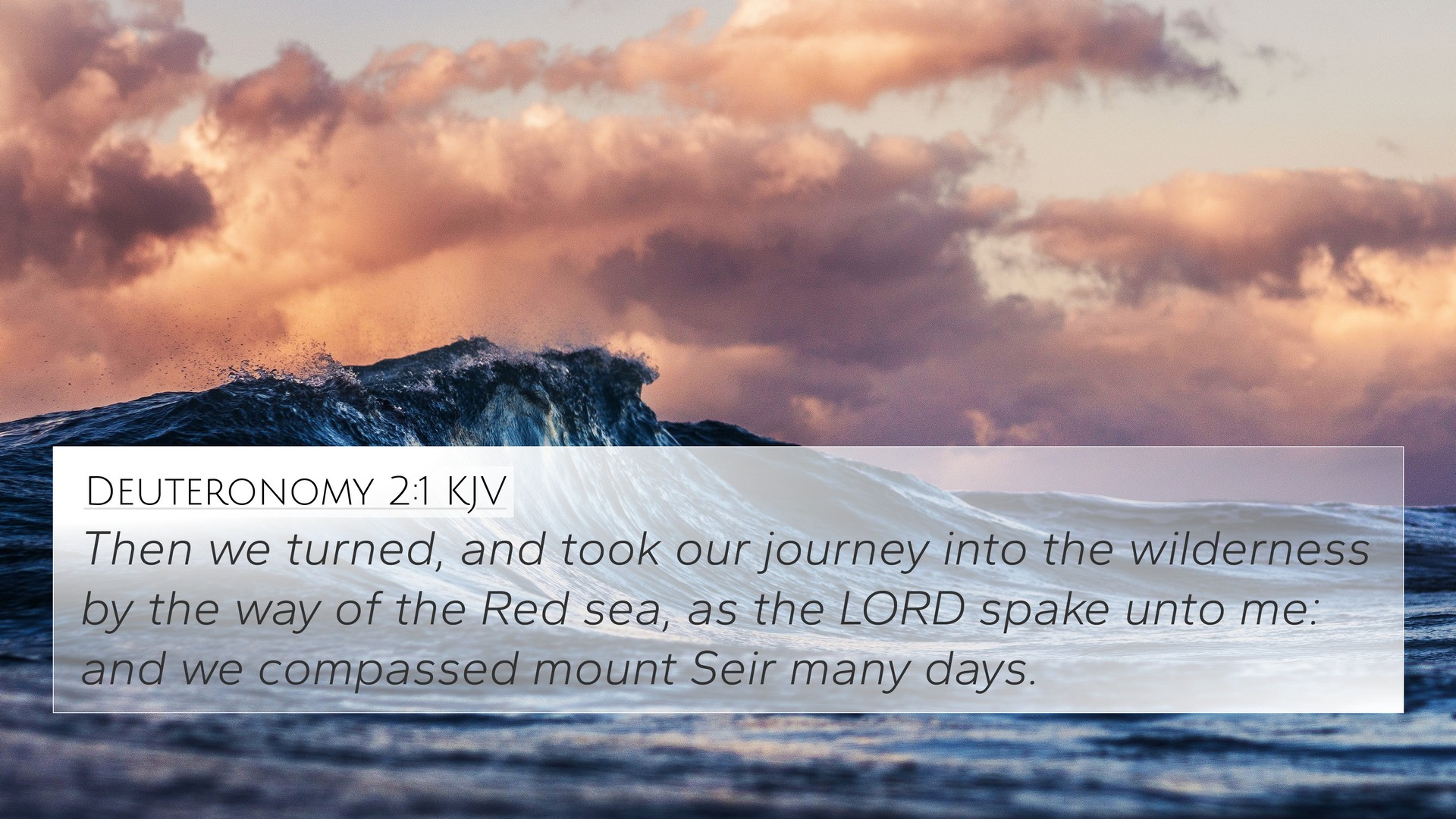 Deuteronomy 2:1 KJV

Then we turned, and took our journey into the wilderness by the way of the Red sea, as the LORD spake unto me: and we compassed mount Seir many days.